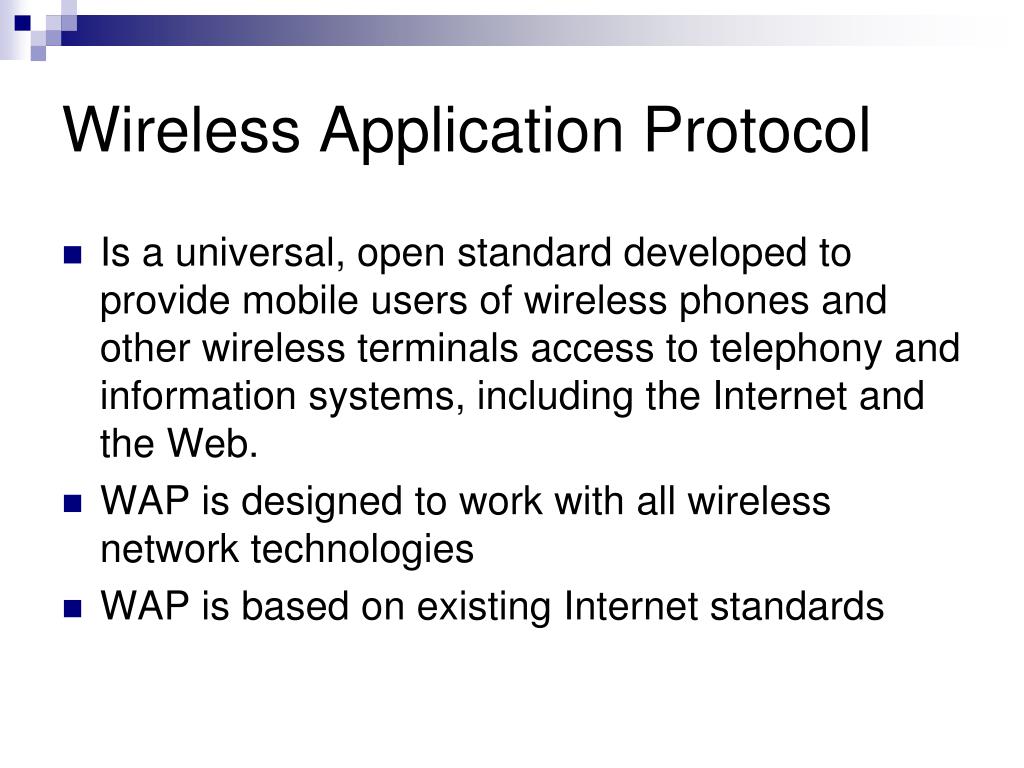 Wireless Application Protocol

- Is a universal, open standard developed to provide mobile users of wireless phones and other wireless terminals access to telephony and information systems, including the Internet and the Web.
- WAP is designed to work with all wireless network technologies
- WAP is based on existing Internet standards